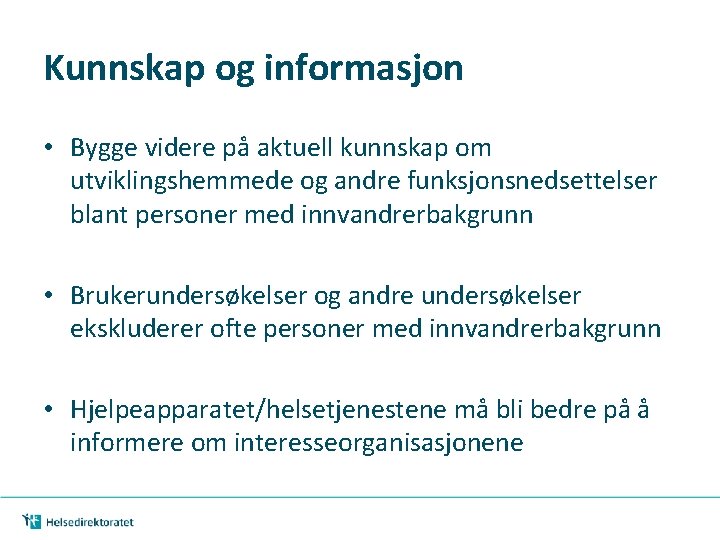 Kunnskap og informasjon

• Bygge videre på aktuell kunnskap om utviklingshemmede og andre funksjonsnedsettelser blant personer med innvandrerbakgrunn

• Brukerundersøkelser og andre undersøkelser ekskluderer ofte personer med innvandrerbakgrunn

• Hjelpeapparatet/helsetjenestene må bli bedre på å informere om interesseorganisasjonene

Helsedirektoratet